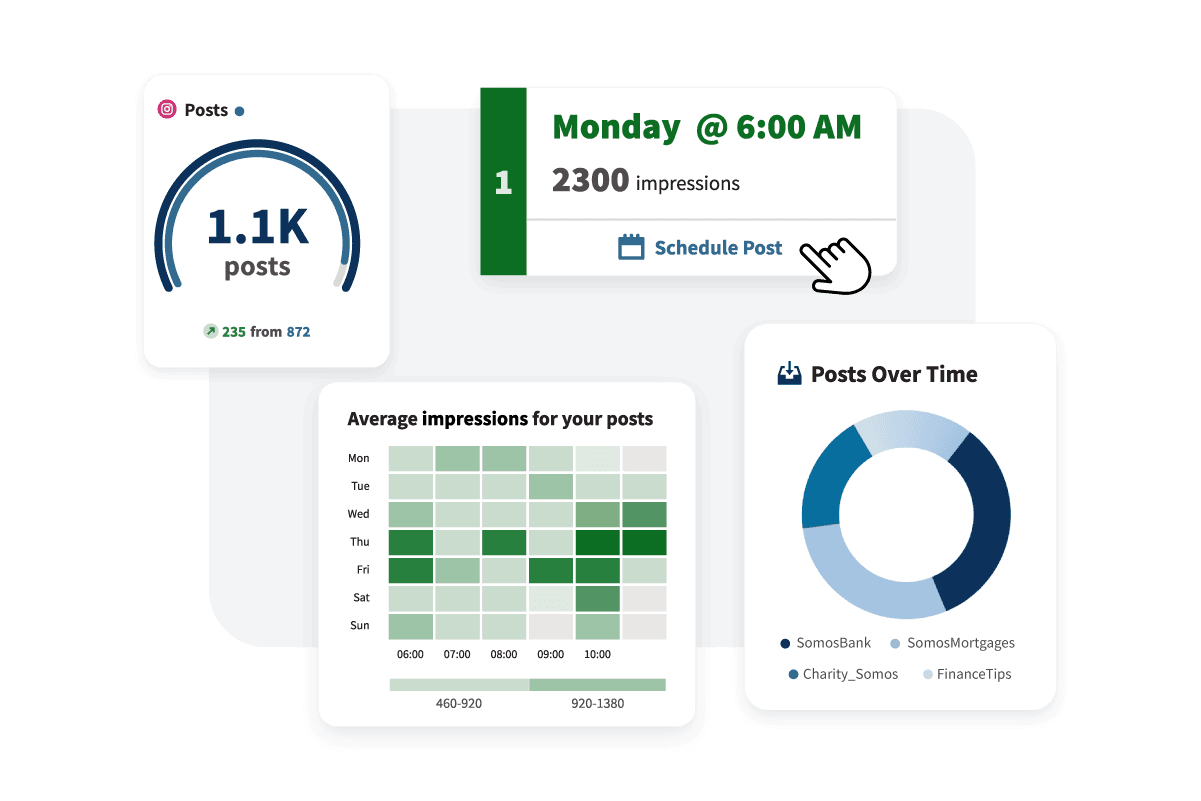 Posts

1.1K
posts

235 from 872

1

Monday @ 6:00 AM

2300 impressions

Schedule Post

Average impressions for your posts

Mon
Tue
Wed
Thu
Fri
Sat
Sun

06:00 07:00 08:00 09:00 10:00

460-920 920-1380

Posts Over Time

SomosBank
SomosMortgages
Charity_Somos
FinanceTips